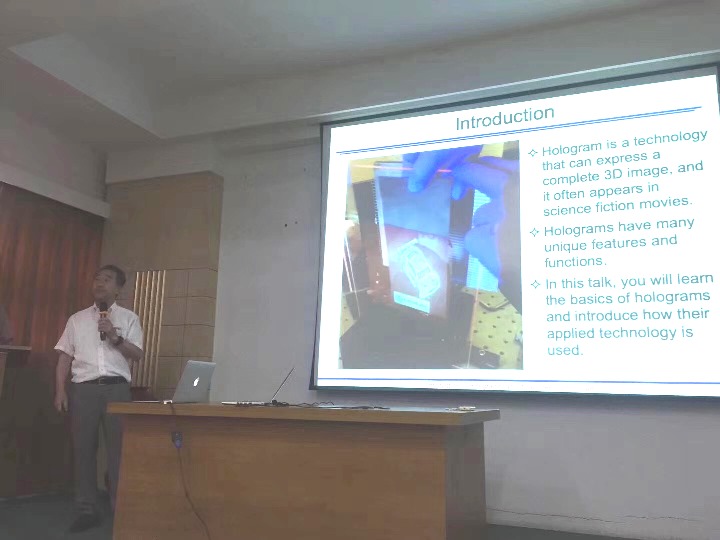 Introduction

✧ Hologram is a technology that can express a complete 3D image, and it often appears in science fiction movies.

✧ Holograms have many unique features and functions.

✧ In this talk, you will learn the basics of holograms and introduce how their applied technology is used.